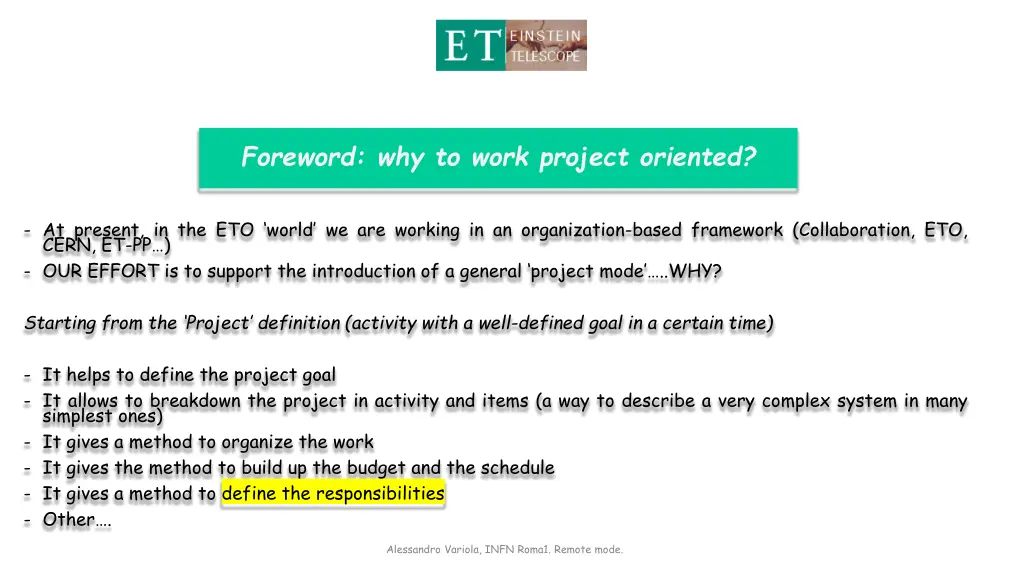 ET EINSTEIN TELESCOPE

Foreword: why to work project oriented?

- At present, in the ETO 'world' we are working in an organization-based framework (Collaboration, ETO, CERN, ET-PP…)
- OUR EFFORT is to support the introduction of a general 'project mode'…..WHY?

Starting from the 'Project' definition (activity with a well-defined goal in a certain time)

- It helps to define the project goal
- It allows to breakdown the project in activity and items (a way to describe a very complex system in many simplest ones)
- It gives a method to organize the work
- It gives the method to build up the budget and the schedule
- It gives a method to define the responsibilities
- Other….

Alessandro Variola, INFN Roma1. Remote mode.